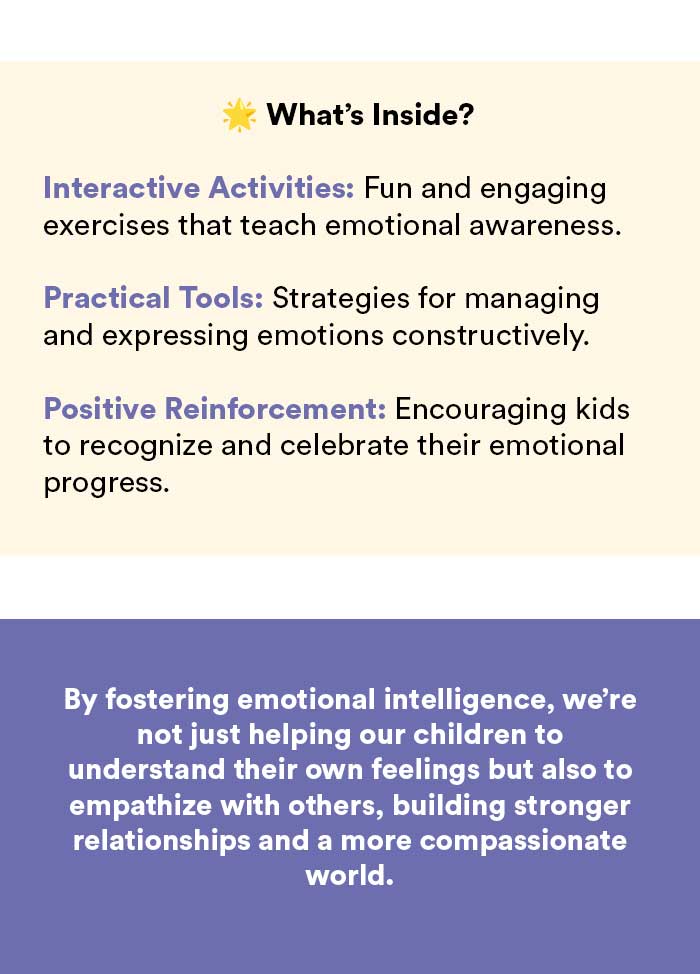 🌟 What's Inside?

Interactive Activities: Fun and engaging exercises that teach emotional awareness.

Practical Tools: Strategies for managing and expressing emotions constructively.

Positive Reinforcement: Encouraging kids to recognize and celebrate their emotional progress.

By fostering emotional intelligence, we're not just helping our children to understand their own feelings but also to empathize with others, building stronger relationships and a more compassionate world.